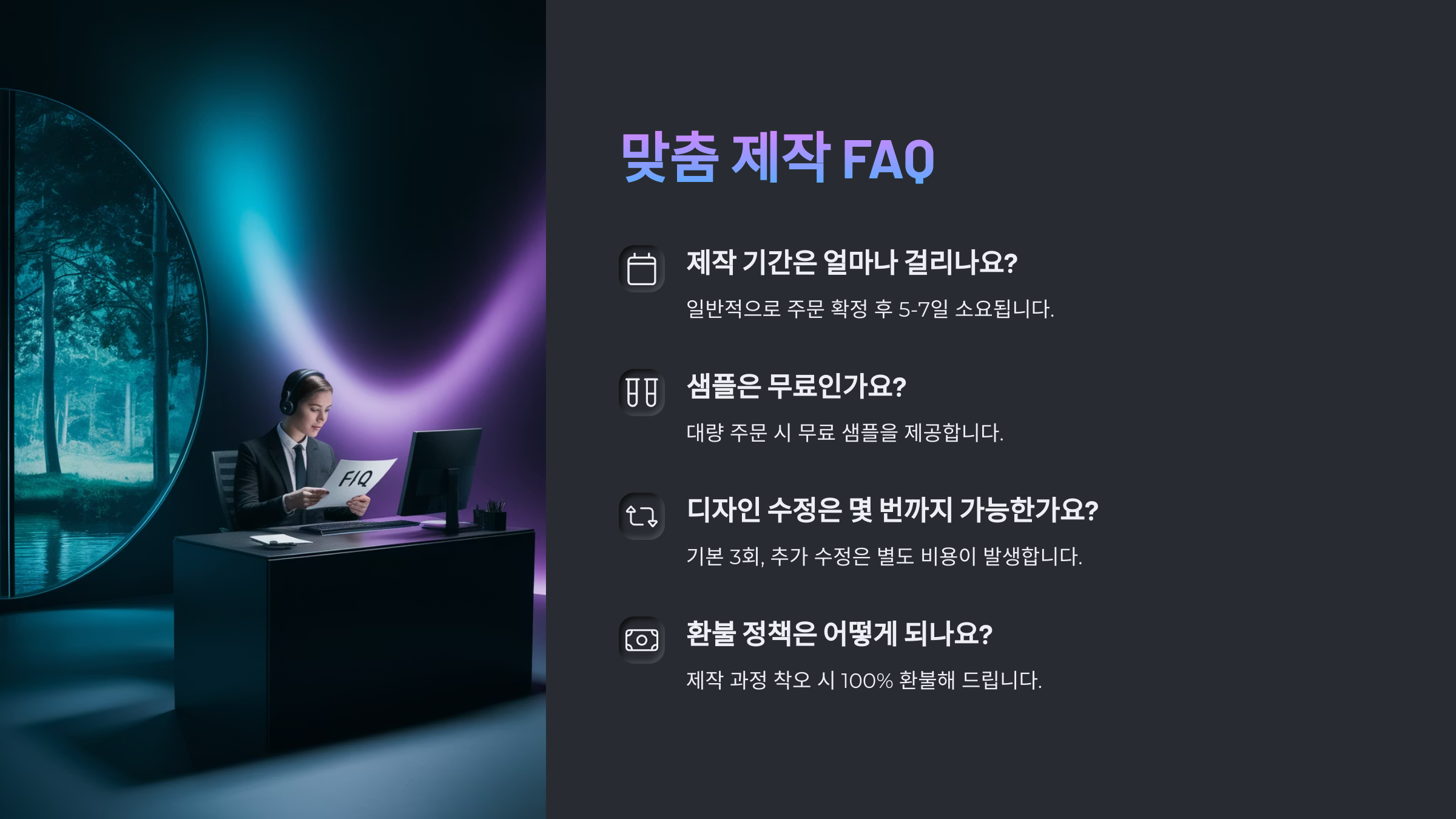 FIQ

맞춤 제작 FAQ

제작 기간은 얼마나 걸리나요?

일반적으로 주문 확정 후 5-7일 소요됩니다.

샘플은 무료인가요?

대량 주문 시 무료 샘플을 제공합니다.

디자인 수정은 몇 번까지 가능한가요?

기본 3회, 추가 수정은 별도 비용이 발생합니다.

환불 정책은 어떻게 되나요?

제작 과정 착오 시 100% 환불해 드립니다.